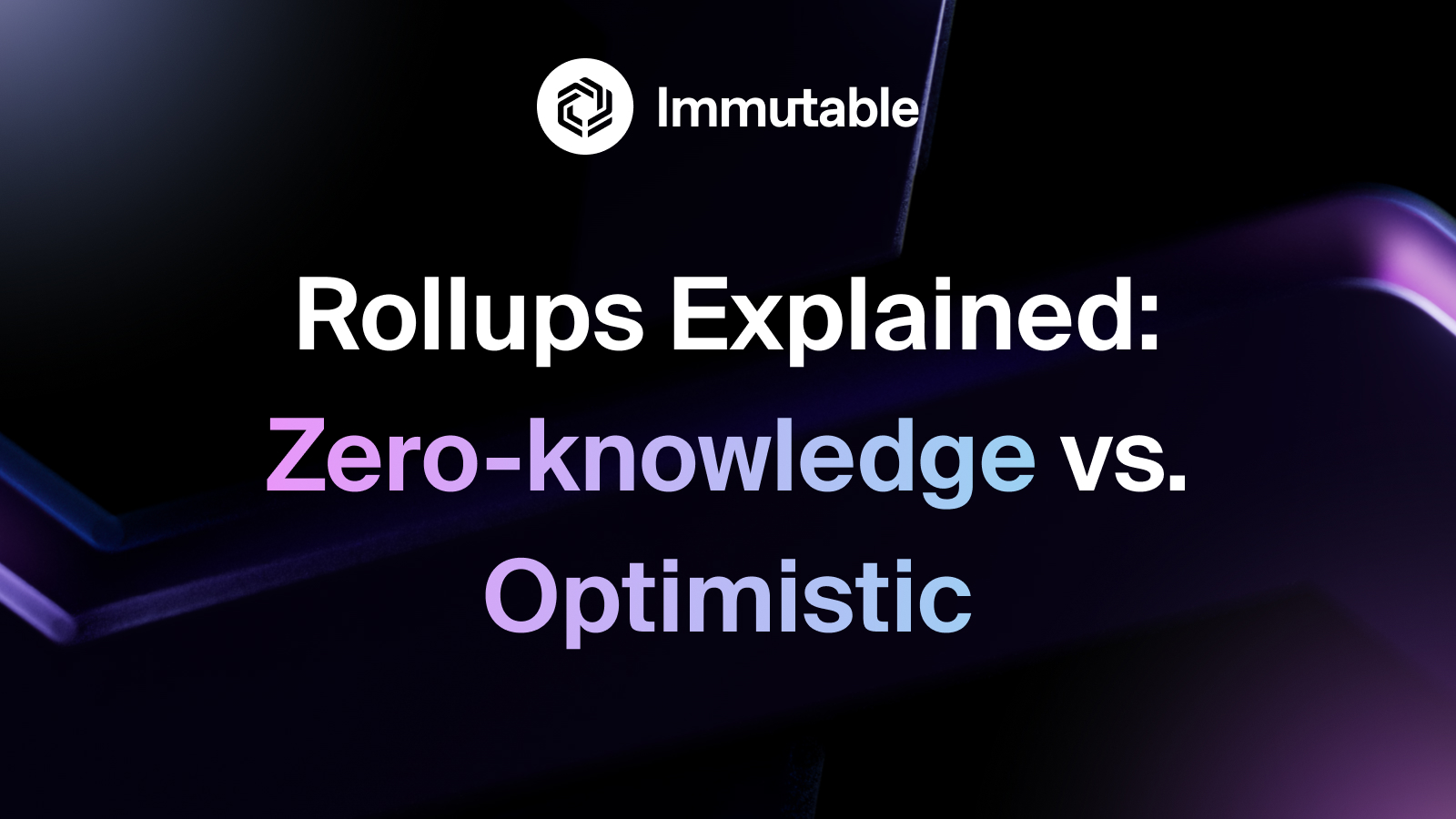 Immutable

Rollups Explained: Zero-knowledge vs. Optimistic